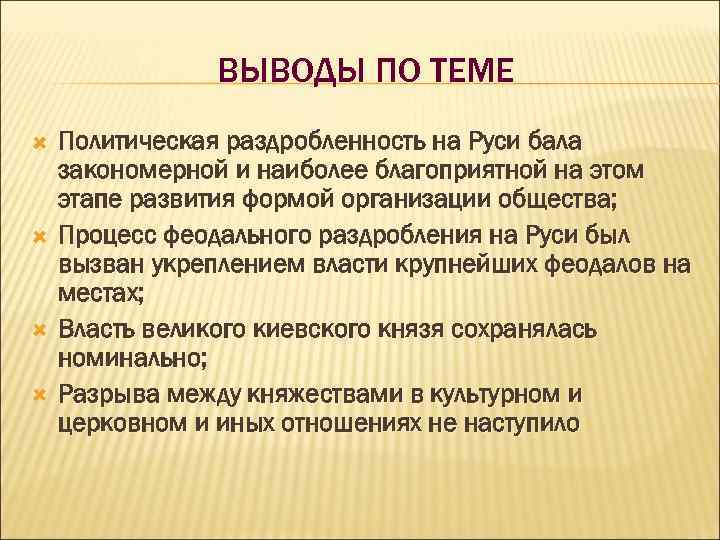 ВЫВОДЫ ПО ТЕМЕ

Политическая раздробленность на Руси бала закономерной и наиболее благоприятной на этом этапе развития формой организации общества;

Процесс феодального раздробления на Руси был вызван укреплением власти крупнейших феодалов на местах;

Власть великого киевского князя сохранялась номинально;

Разрыва между княжествами в культурном и церковном и иных отношениях не наступило